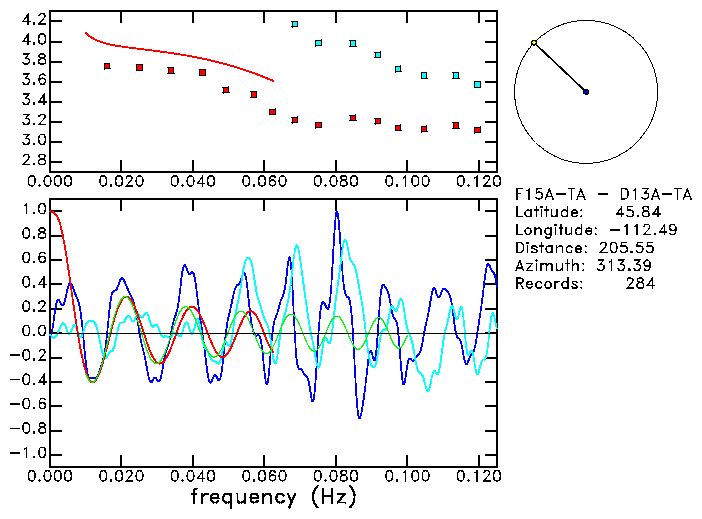 4.2
4.0
3.8
3.6
3.4
3.2
3.0
2.8
0.000 0.020 0.040 0.060 0.080 0.100 0.120

F15A-TA - D13A-TA
Latitude: 45.84
Longitude: -112.49
Distance: 205.55
Azimuth: 313.39
Records: 284

1.0
0.8
0.6
0.4
0.2
0.0
-0.2
-0.4
-0.6
-0.8
-1.0
0.000 0.020 0.040 0.060 0.080 0.100 0.120
frequency (Hz)